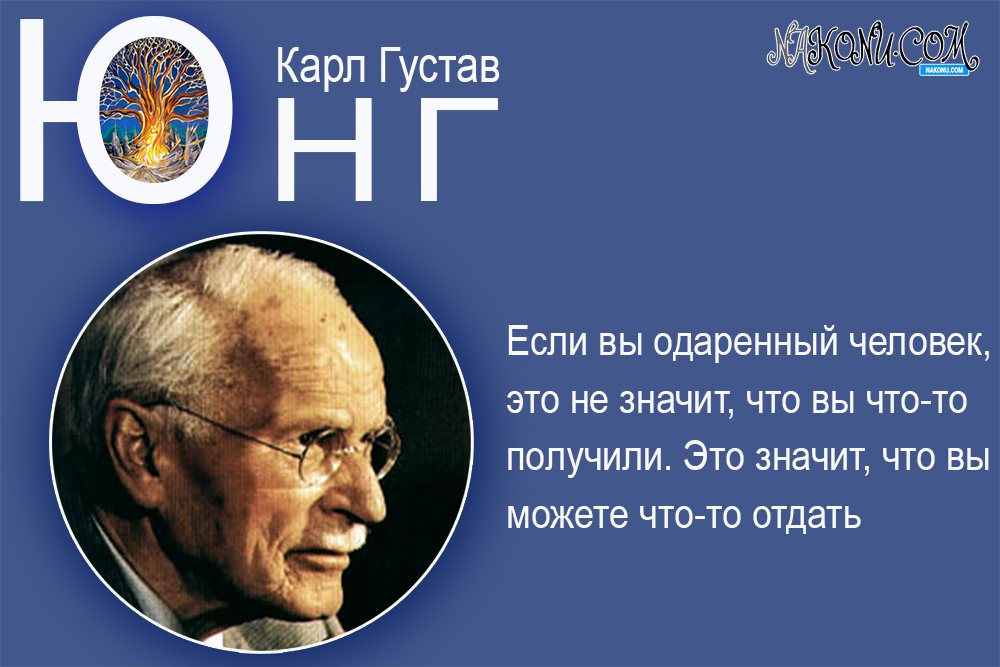 Карл Густав
ЮНГ

NAKONU.COM
NAKONU.COM

Если вы одаренный человек, это не значит, что вы что-то получили. Это значит, что вы можете что-то отдать